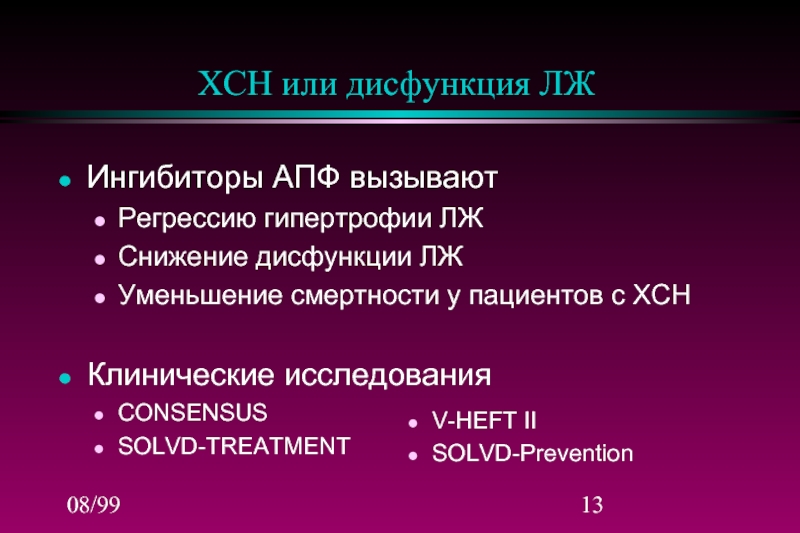 ХСН или дисфункция ЛЖ

- Ингибиторы АПФ вызывают
  - Регрессию гипертрофии ЛЖ
  - Снижение дисфункции ЛЖ
  - Уменьшение смертности у пациентов с ХСН

- Клинические исследования
  - CONSENSUS
  - SOLVD-TREATMENT
  - V-HEFT II
  - SOLVD-Prevention

08/99

13